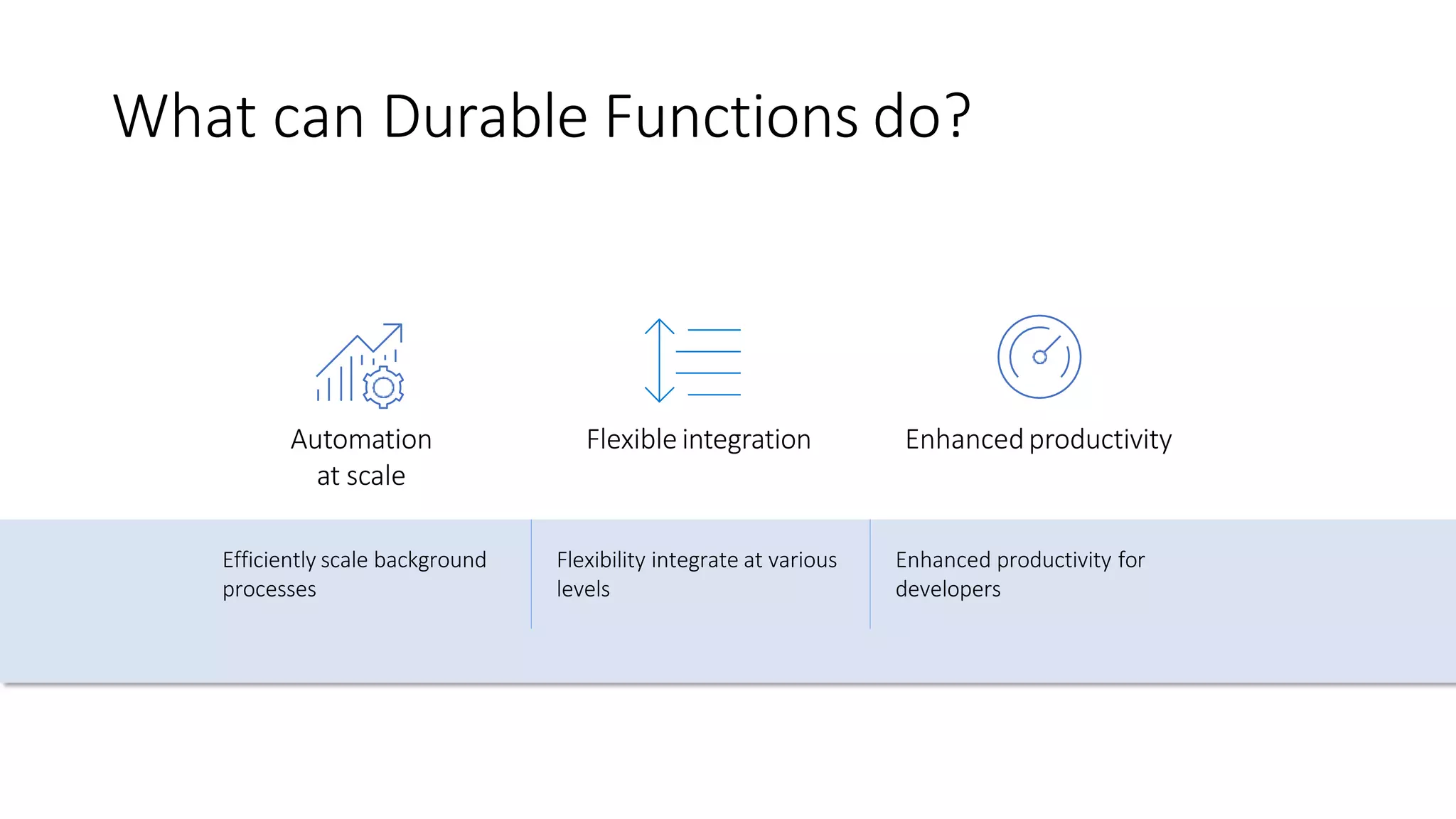 What can Durable Functions do?

Automation at scale

Flexible integration

Enhanced productivity

Efficiently scale background processes

Flexibility integrate at various levels

Enhanced productivity for developers